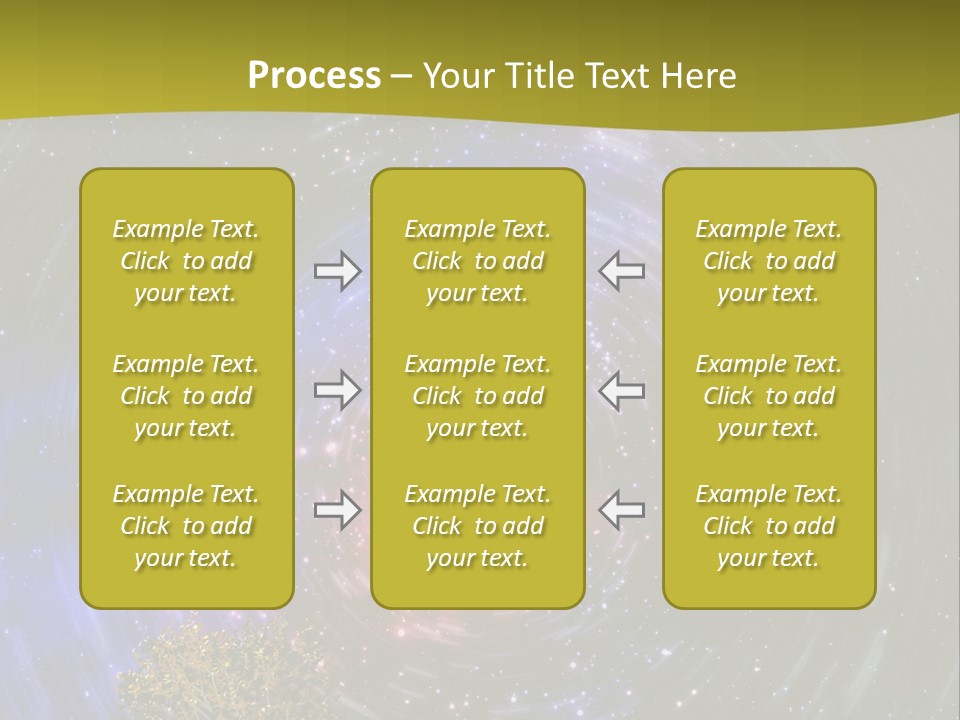 Process – Your Title Text Here

Example Text. Click to add your text.

Example Text. Click to add your text.

Example Text. Click to add your text.

Example Text. Click to add your text.

Example Text. Click to add your text.

Example Text. Click to add your text.

Example Text. Click to add your text.

Example Text. Click to add your text.

Example Text. Click to add your text.